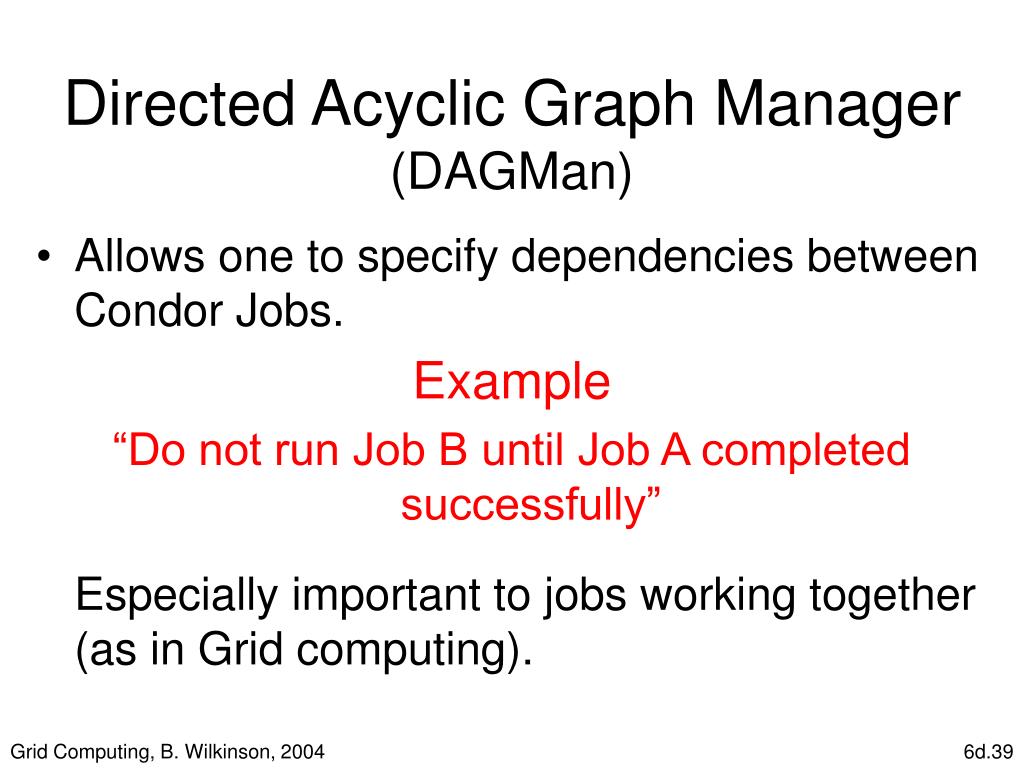 Directed Acyclic Graph Manager
(DAGMan)

• Allows one to specify dependencies between Condor Jobs.

Example

“Do not run Job B until Job A completed successfully”

Especially important to jobs working together (as in Grid computing).

Grid Computing, B. Wilkinson, 2004

6d.39